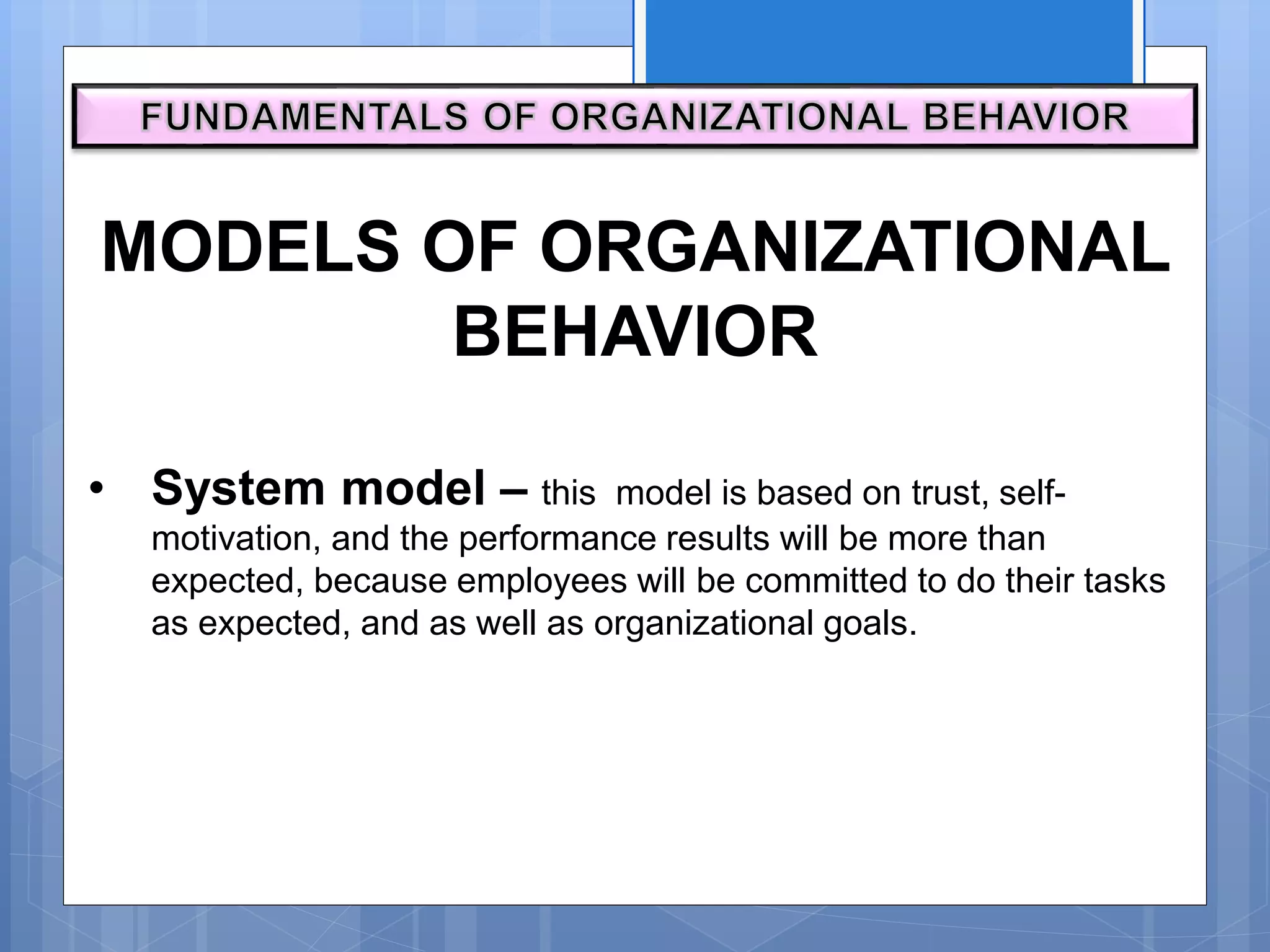 FUNDAMENTALS OF ORGANIZATIONAL BEHAVIOR

MODELS OF ORGANIZATIONAL BEHAVIOR

• System model – this model is based on trust, self-motivation, and the performance results will be more than expected, because employees will be committed to do their tasks as expected, and as well as organizational goals.